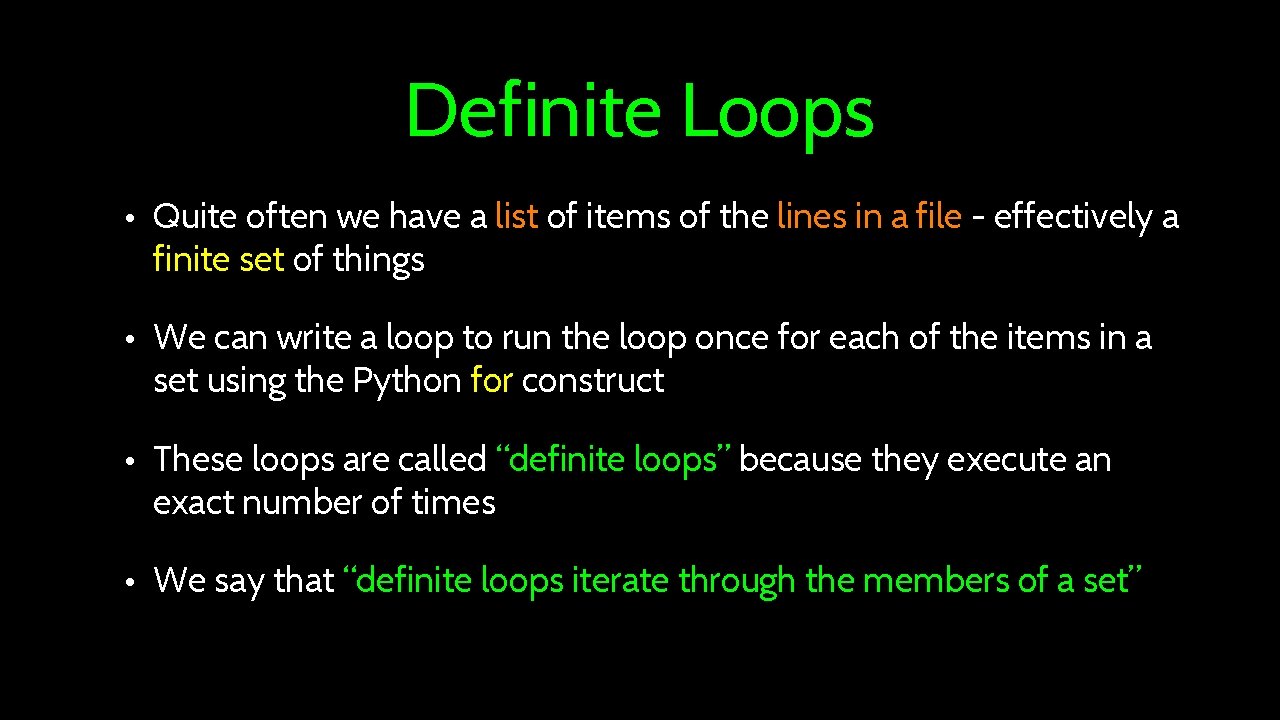 Definite Loops

• Quite often we have a list of items of the lines in a file - effectively a finite set of things

• We can write a loop to run the loop once for each of the items in a set using the Python for construct

• These loops are called “definite loops” because they execute an exact number of times

• We say that “definite loops iterate through the members of a set”